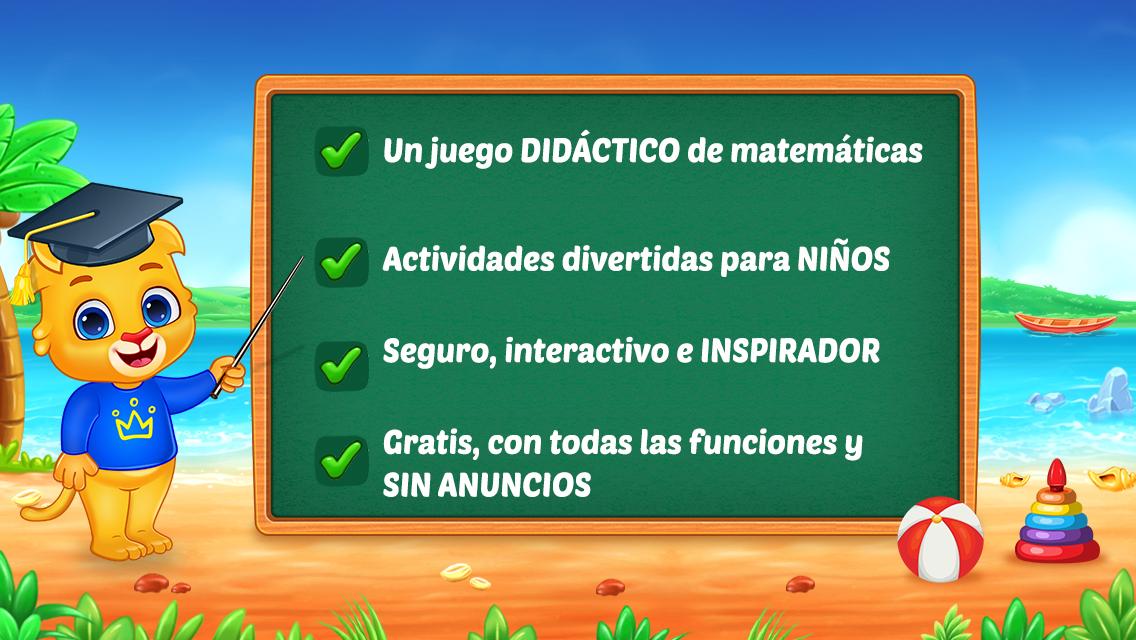 Un juego DIDÁCTICO de matemáticas

Actividades divertidas para NIÑOS

Seguro, interactivo e INSPIRADOR

Gratis, con todas las funciones y SIN ANUNCIOS